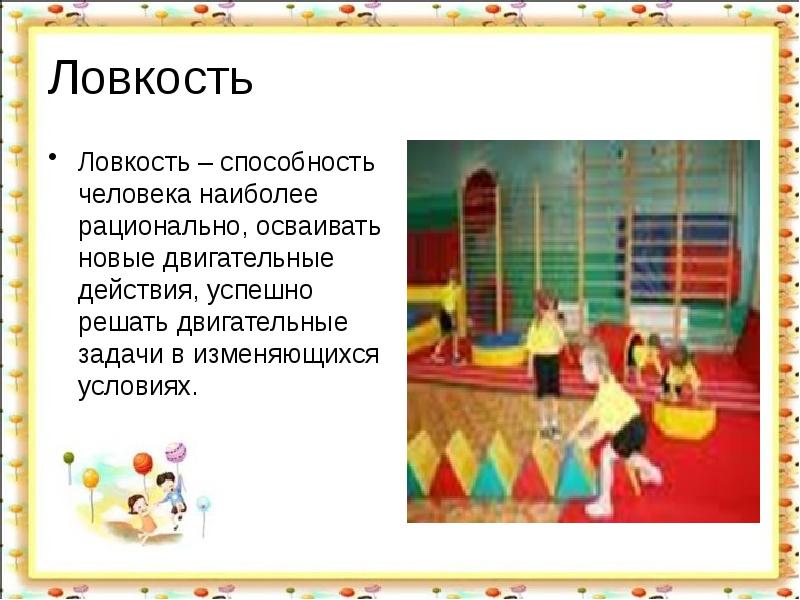 Ловкость

• Ловкость – способность человека наиболее рационально, осваивать новые двигательные действия, успешно решать двигательные задачи в изменяющихся условиях.